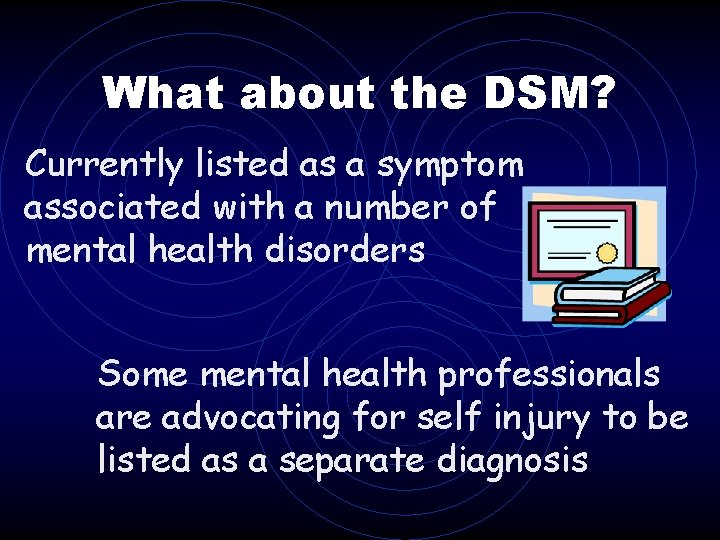 What about the DSM?

Currently listed as a symptom associated with a number of mental health disorders

Some mental health professionals are advocating for self injury to be listed as a separate diagnosis